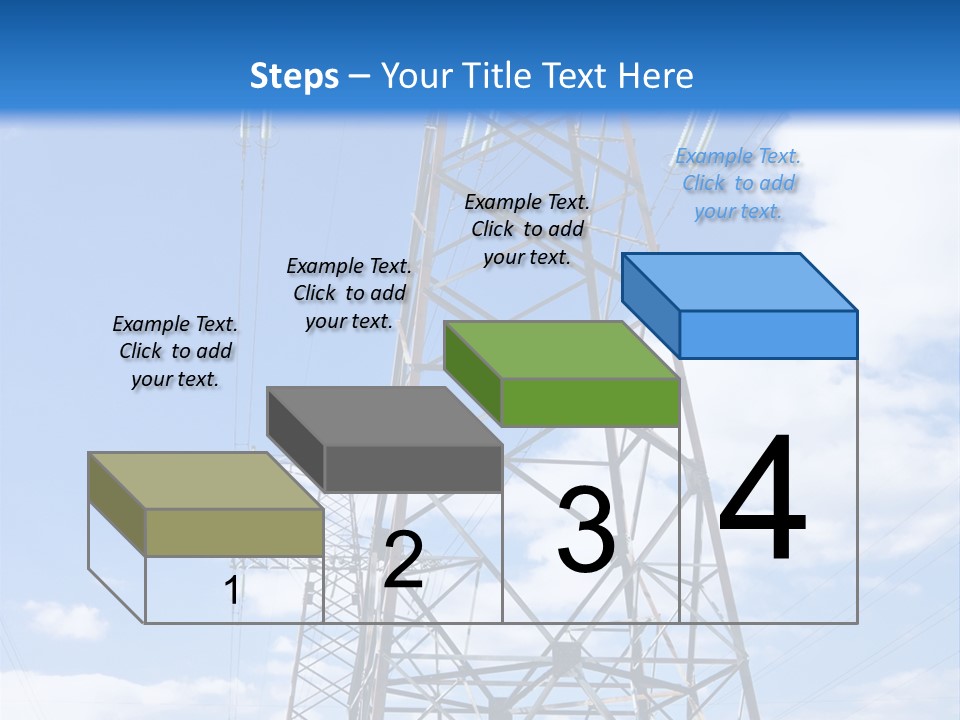 Steps – Your Title Text Here

Example Text. Click to add your text.

Example Text. Click to add your text.

Example Text. Click to add your text.

Example Text. Click to add your text.

1

2

3

4